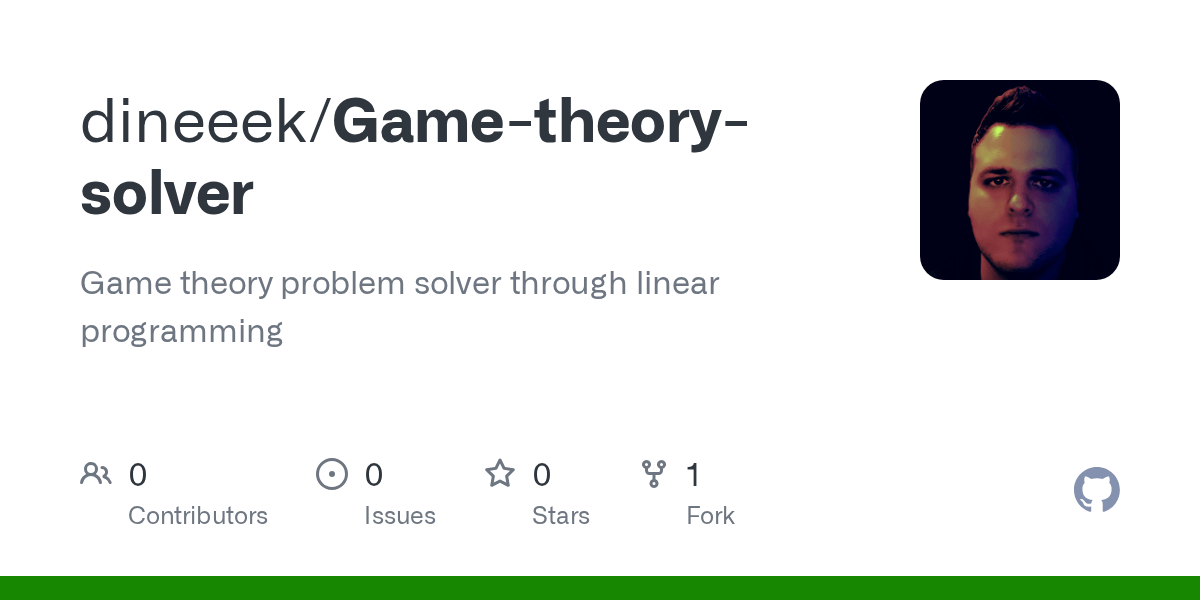 dineeek/Game-theory-solver

Game theory problem solver through linear programming

0
Contributors

0
Issues

0
Stars

1
Fork